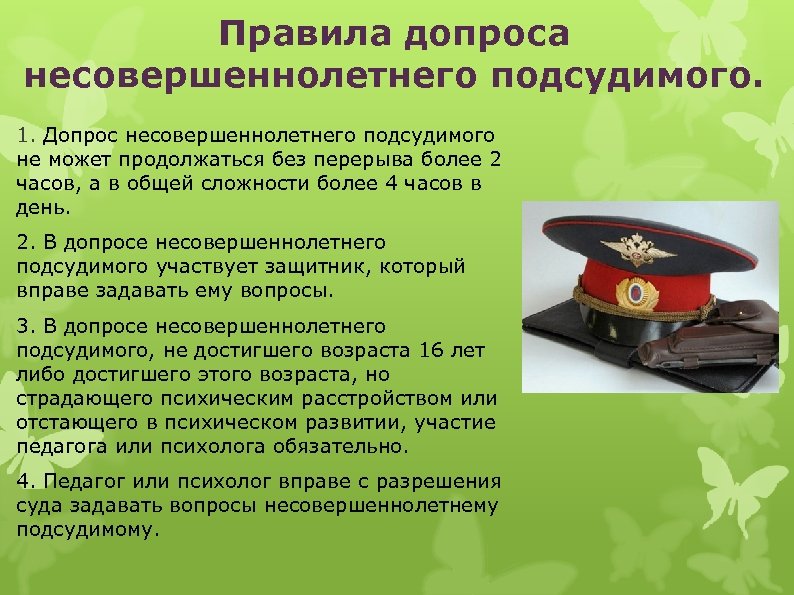 Правила допроса несовершеннолетнего подсудимого.

1. Допрос несовершеннолетнего подсудимого не может продолжаться без перерыва более 2 часов, а в общей сложности более 4 часов в день.

2. В допросе несовершеннолетнего подсудимого участвует защитник, который вправе задавать ему вопросы.

3. В допросе несовершеннолетнего подсудимого, не достигшего возраста 16 лет либо достигшего этого возраста, но страдающего психическим расстройством или отстающего в психическом развитии, участие педагога или психолога обязательно.

4. Педагог или психолог вправе с разрешения суда задавать вопросы несовершеннолетнему подсудимому.